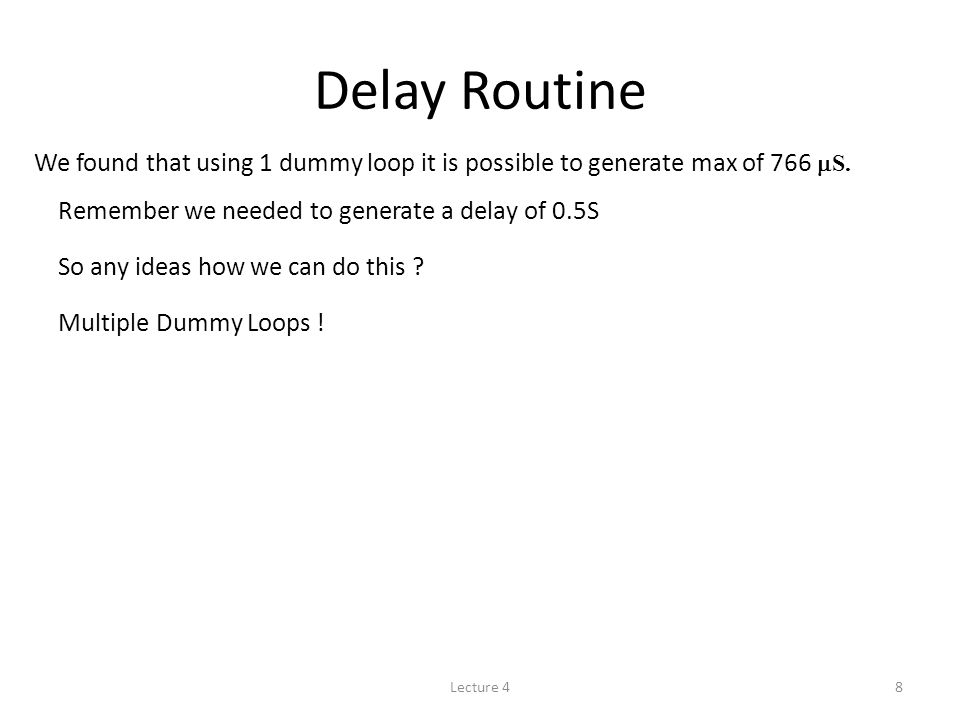 Delay Routine

We found that using 1 dummy loop it is possible to generate max of 766 μS.

Remember we needed to generate a delay of 0.5S

So any ideas how we can do this ?

Multiple Dummy Loops !

Lecture 4

8